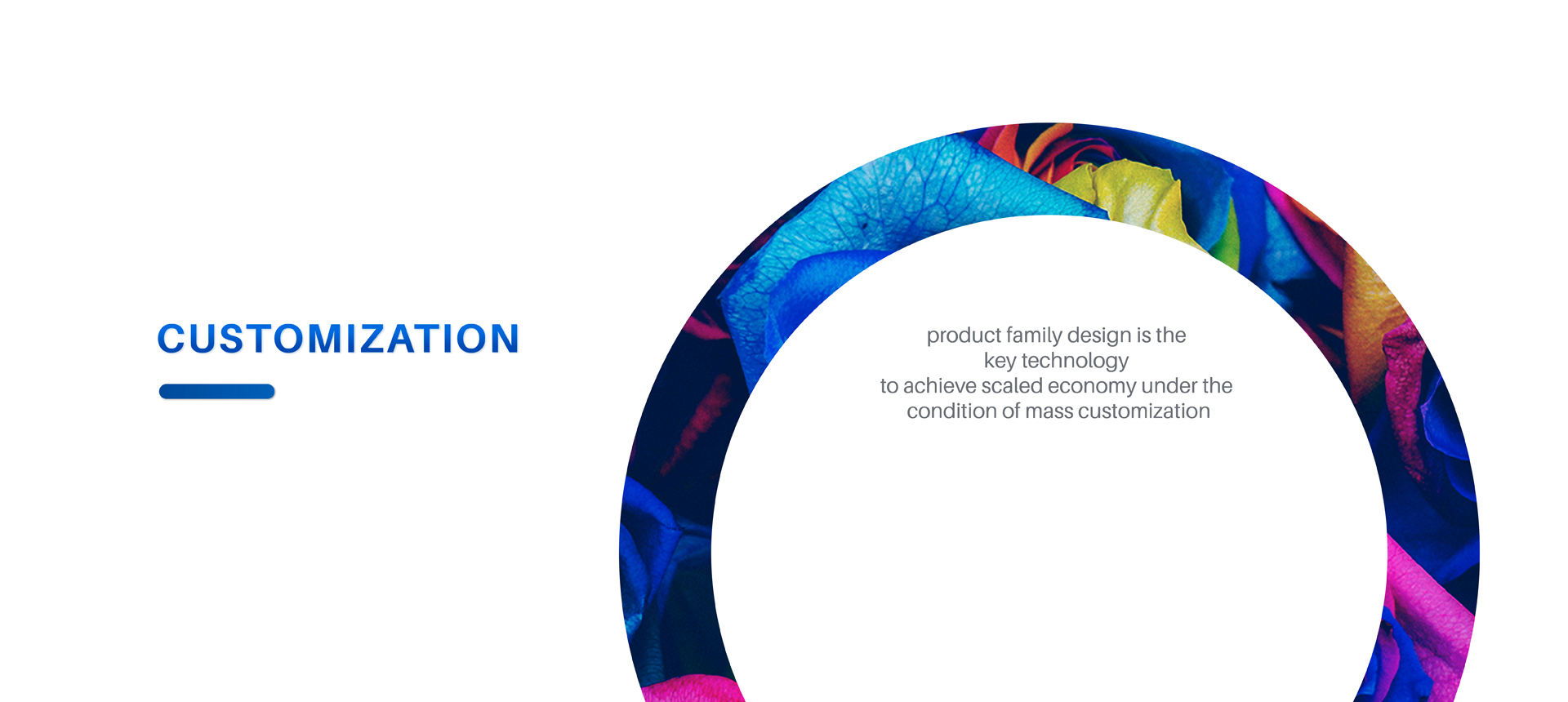 CUSTOMIZATION

product family design is the key technology to achieve scaled economy under the condition of mass customization